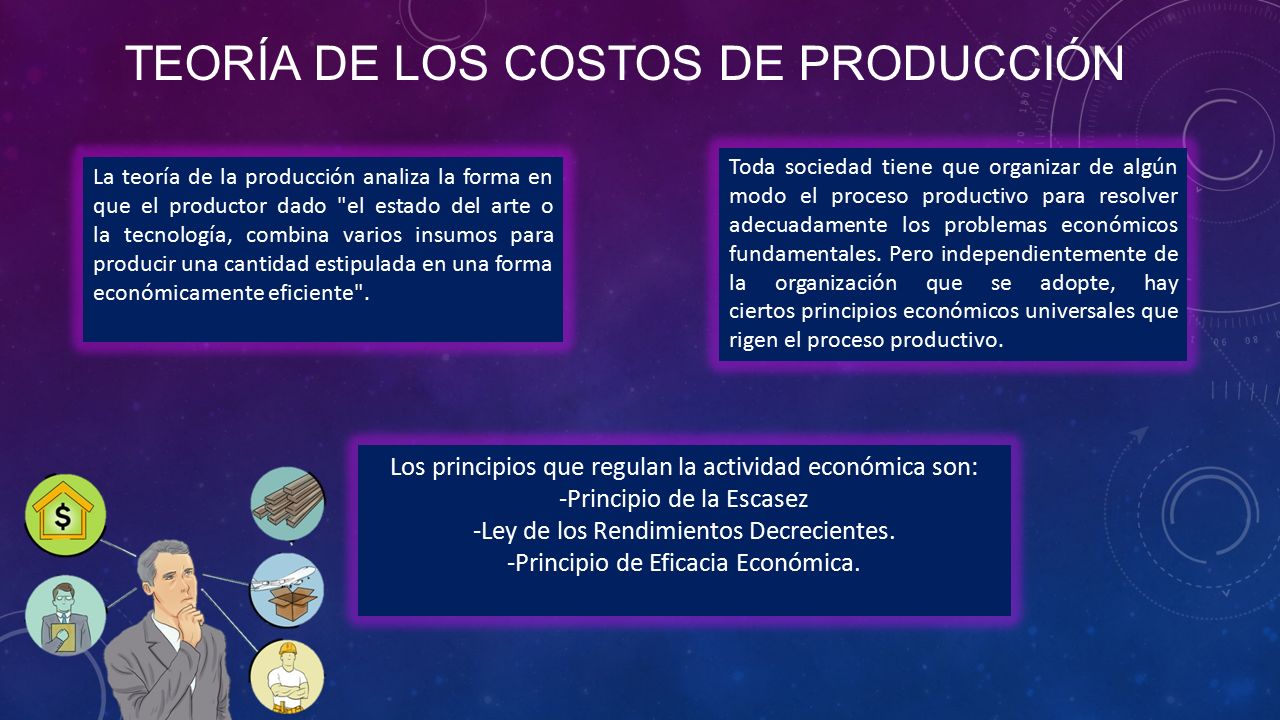 TEORÍA DE LOS COSTOS DE PRODUCCIÓN

La teoría de la producción analiza la forma en que el productor dado "el estado del arte o la tecnología, combina varios insumos para producir una cantidad estipulada en una forma económicamente eficiente".

Toda sociedad tiene que organizar de algún modo el proceso productivo para resolver adecuadamente los problemas económicos fundamentales. Pero independientemente de la organización que se adopte, hay ciertos principios económicos universales que rigen el proceso productivo.

Los principios que regulan la actividad económica son:
-Principio de la Escasez
-Ley de los Rendimientos Decrecientes.
-Principio de Eficacia Económica.

$